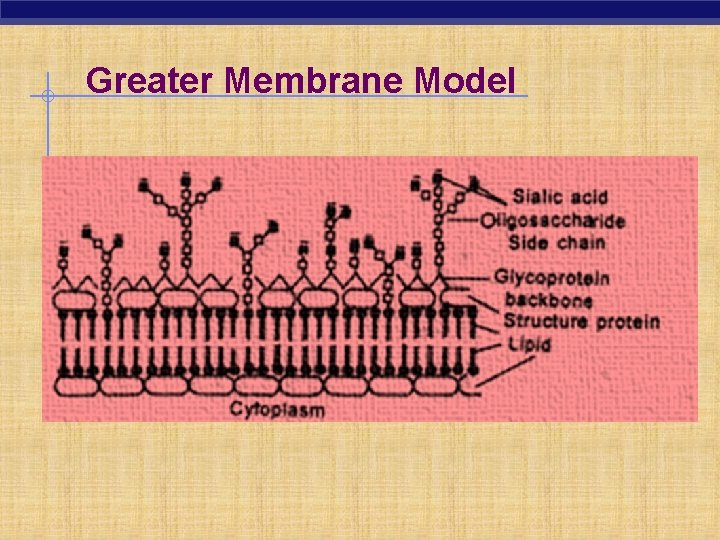 Greater Membrane Model

Sialic acid
Oligosaccharide
Side chain
Glycoprotein
backbone
Structure protein
Lipid
Cytoplasm